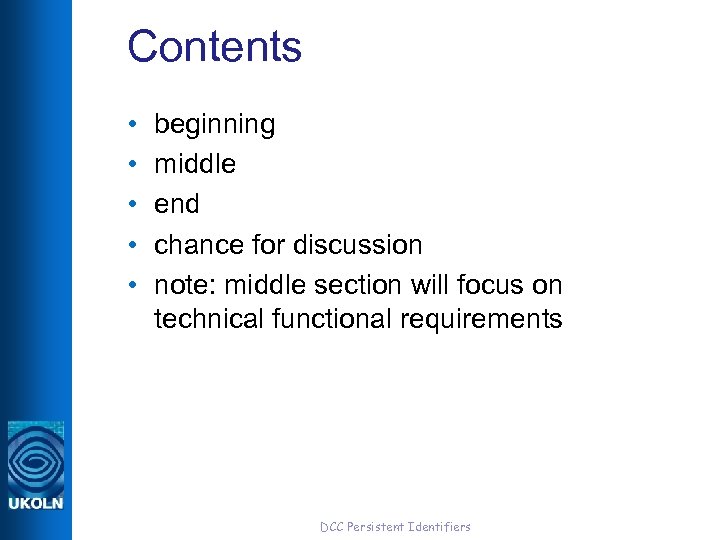 Contents

• beginning
• middle
• end
• chance for discussion
• note: middle section will focus on technical functional requirements

UKOLN

DCC Persistent Identifiers